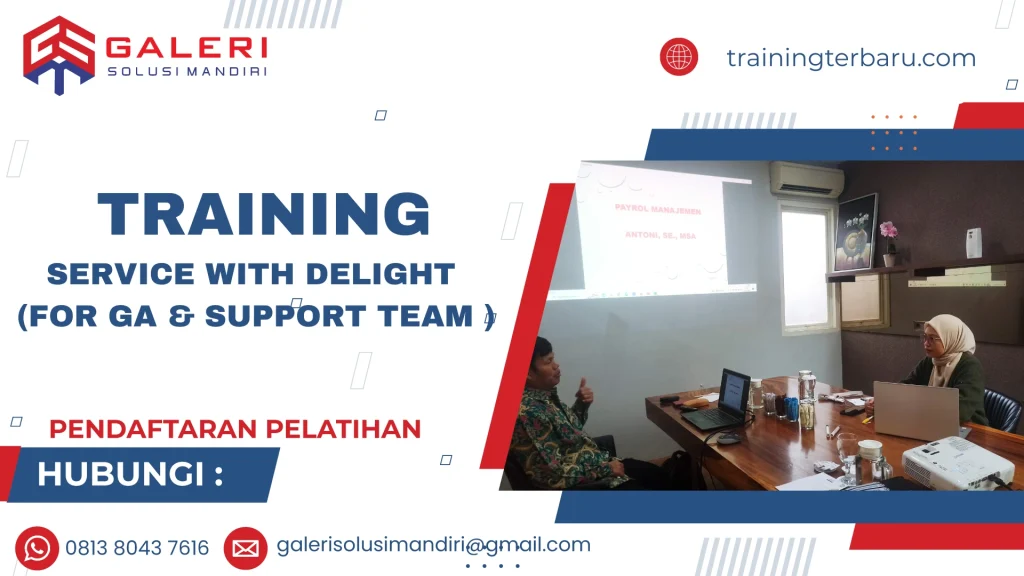 GALERI
SOLUSI MANDIRI

trainingterbaru.com

TRAINING
SERVICE WITH DELIGHT
(FOR GA & SUPPORT TEAM )

PAYROL MANAJEMEN
ANTONI, SE., MSA

PENDAFTARAN PELATIHAN
HUBUNGI :

0813 8043 7616
galerisolusimandiri@gmail.com